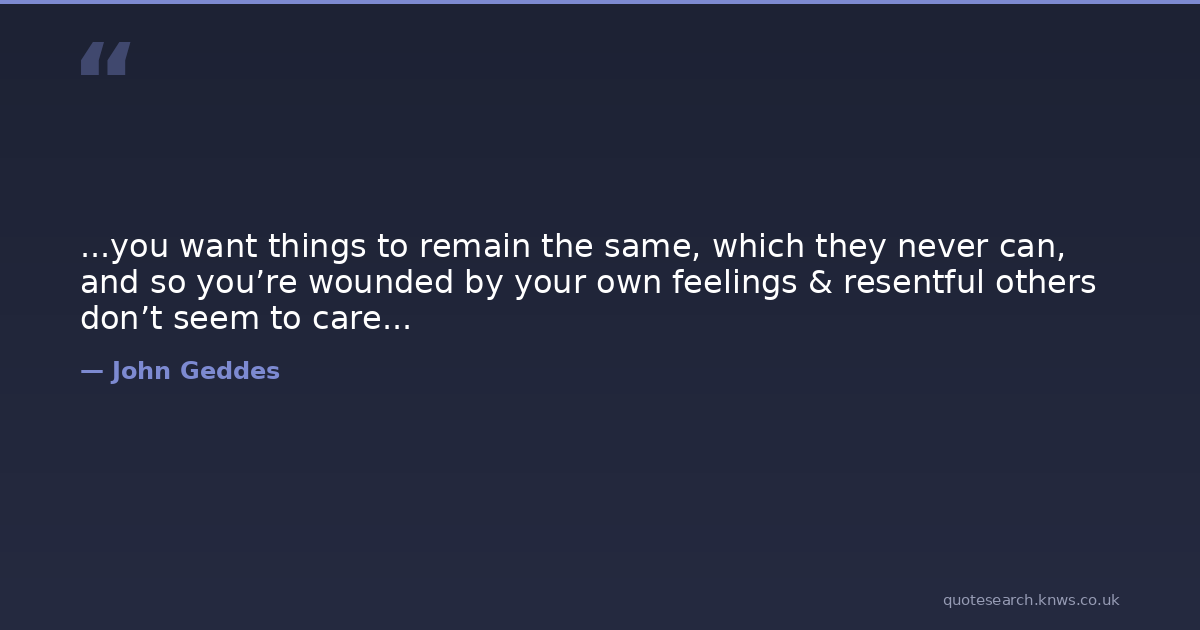 “

...you want things to remain the same, which they never can, and so you’re wounded by your own feelings & resentful others don’t seem to care...

— John Geddes

quotesearch.knws.co.uk